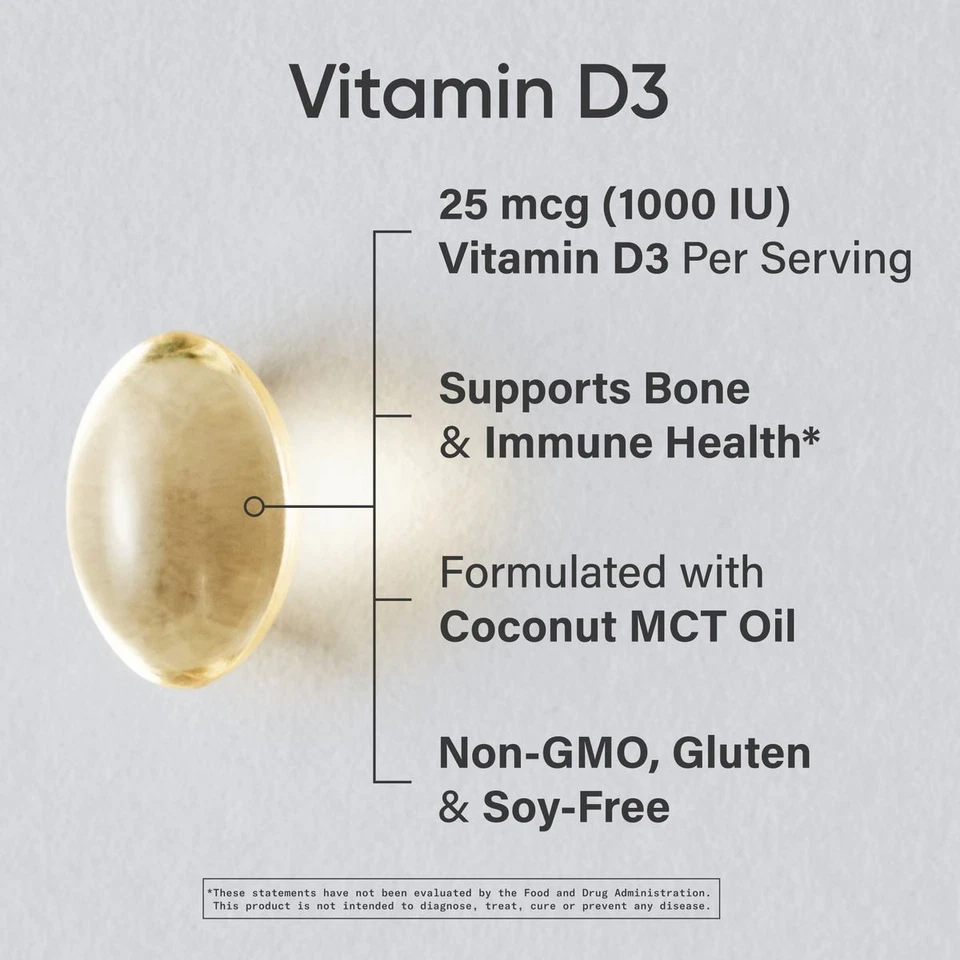 Vitamin D3

25 mcg (1000 IU) Vitamin D3 Per Serving

Supports Bone & Immune Health*

Formulated with Coconut MCT Oil

Non-GMO, Gluten & Soy-Free

*These statements have not been evaluated by the Food and Drug Administration. This product is not intended to diagnose, treat, cure or prevent any disease.